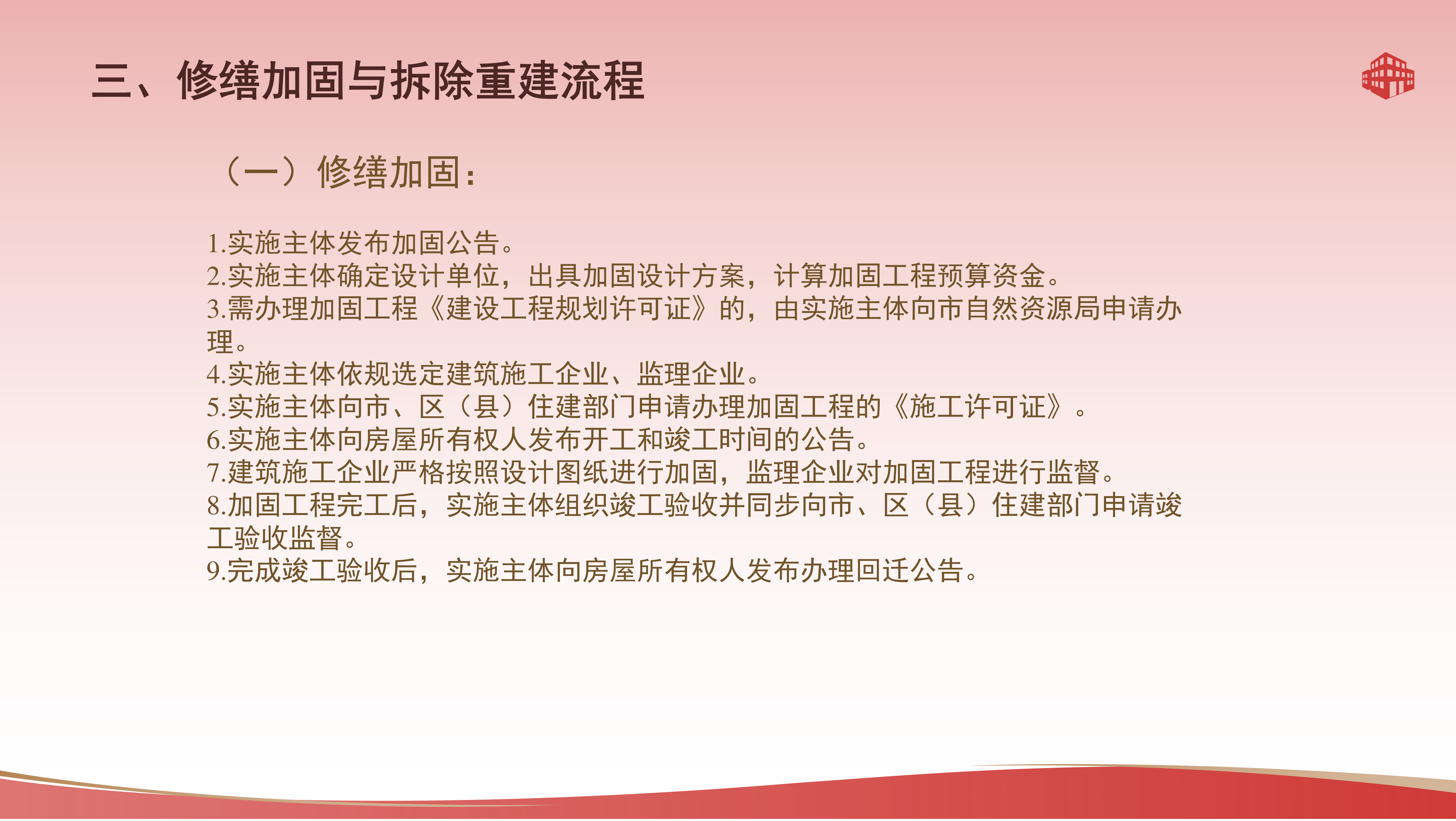 三、修缮加固与拆除重建流程

（一）修缮加固：

1.实施主体发布加固公告。
2.实施主体确定设计单位，出具加固设计方案，计算加固工程预算资金。
3.需办理加固工程《建设工程规划许可证》的，由实施主体向市自然资源局申请办理。
4.实施主体依规选定建筑施工企业、监理企业。
5.实施主体向市、区（县）住建部门申请办理加固工程的《施工许可证》。
6.实施主体向房屋所有权人发布开工和竣工时间的公告。
7.建筑施工企业严格按照设计图纸进行加固，监理企业对加固工程进行监督。
8.加固工程完工后，实施主体组织竣工验收并同步向市、区（县）住建部门申请竣工验收监督。
9.完成竣工验收后，实施主体向房屋所有权人发布办理回迁公告。